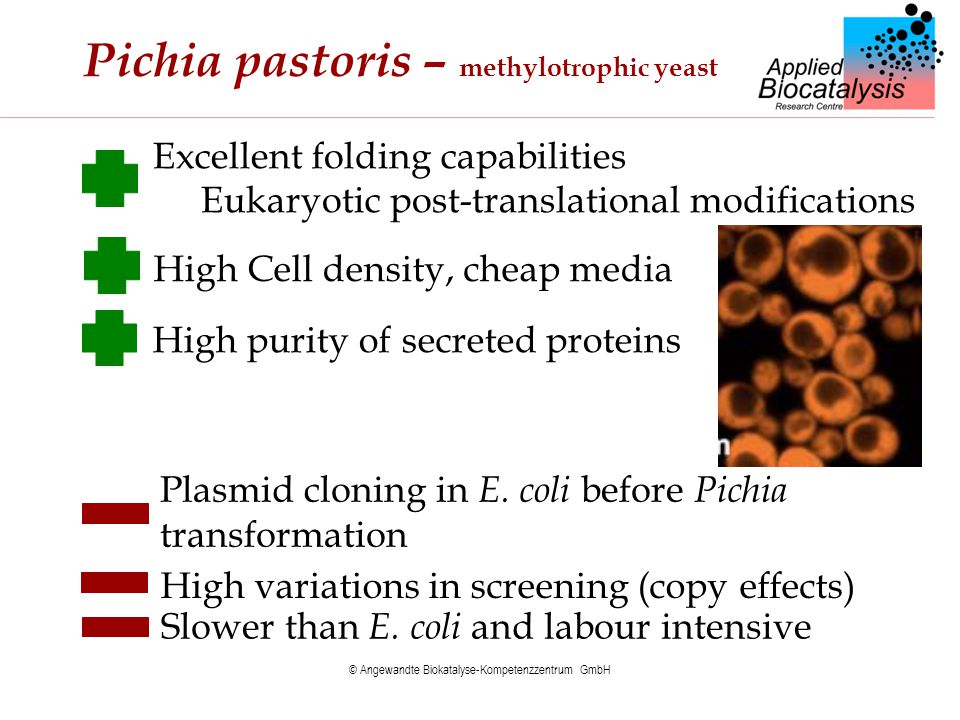 Pichia pastoris – methylotrophic yeast

Applied Biocatalysis Research Centre

Excellent folding capabilities
Eukaryotic post-translational modifications

High Cell density, cheap media

High purity of secreted proteins

Plasmid cloning in E. coli before Pichia transformation

High variations in screening (copy effects)

Slower than E. coli and labour intensive

© Angewandte Biokatalyse-Kompetenzzentrum GmbH